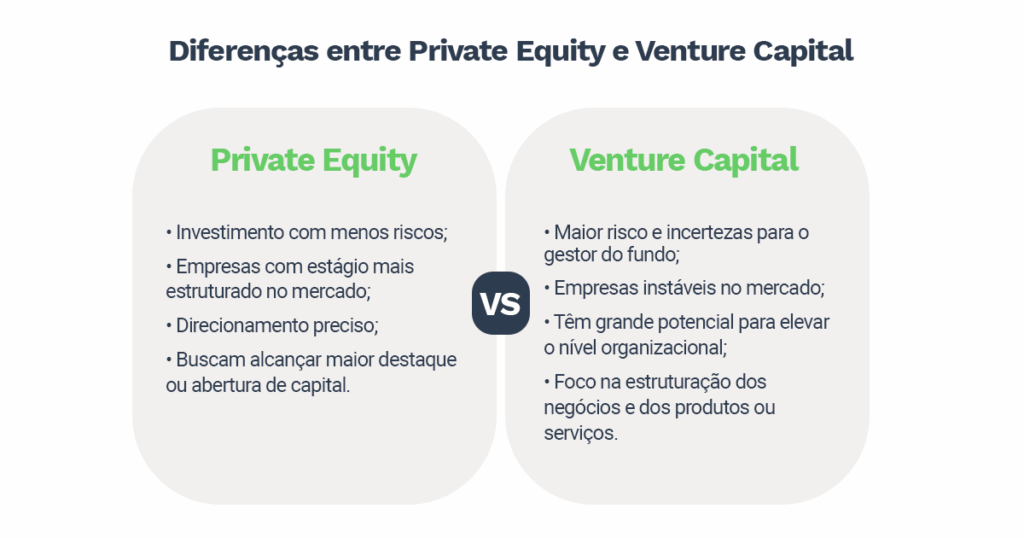 Diferenças entre Private Equity e Venture Capital

Private Equity

• Investimento com menos riscos;

• Empresas com estágio mais estruturado no mercado;

• Direcionamento preciso;

• Buscam alcançar maior destaque ou abertura de capital.

VS

Venture Capital

• Maior risco e incertezas para o gestor do fundo;

• Empresas instáveis no mercado;

• Têm grande potencial para elevar o nível organizacional;

• Foco na estruturação dos negócios e dos produtos ou serviços.